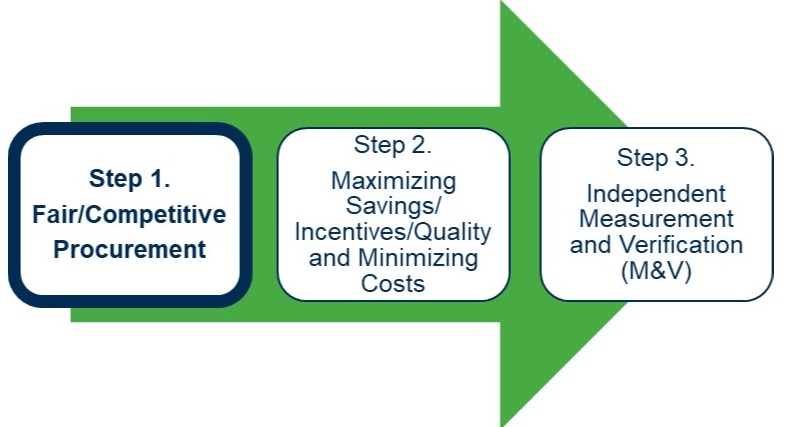 Step 1.
Fair/Competitive Procurement

Step 2.
Maximizing Savings/ Incentives/Quality and Minimizing Costs

Step 3.
Independent Measurement and Verification (M&V)